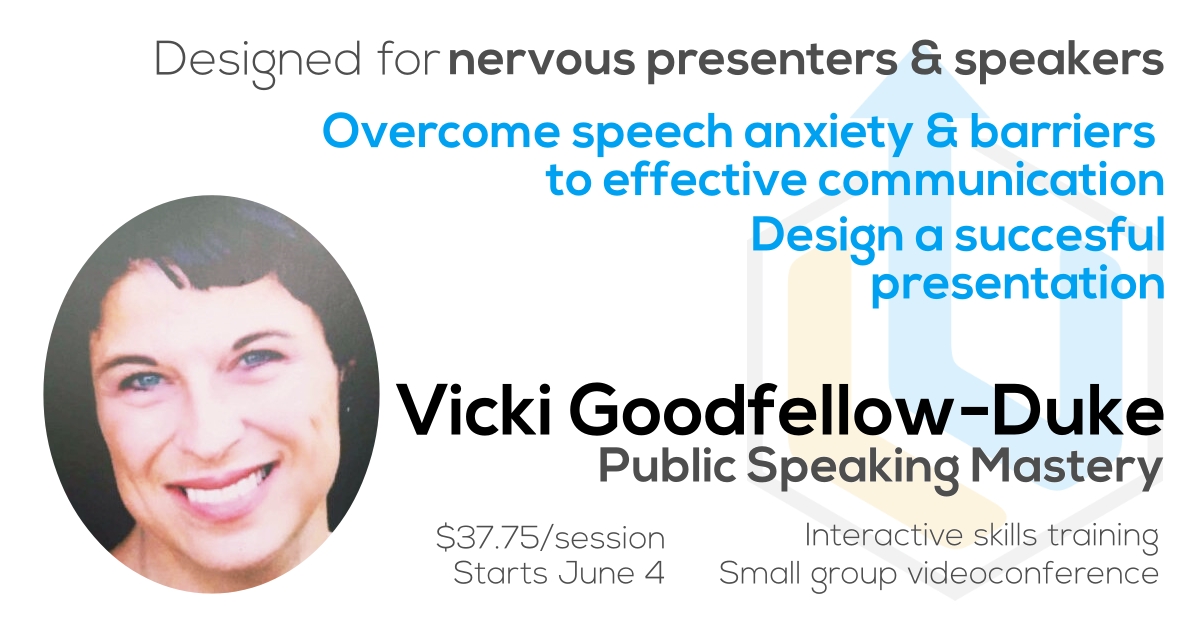 Designed for nervous presenters & speakers

Overcome speech anxiety & barriers to effective communication

Design a succesful presentation

Vicki Goodfellow-Duke

Public Speaking Mastery

$37.75/session
Starts June 4

Interactive skills training
Small group videoconference